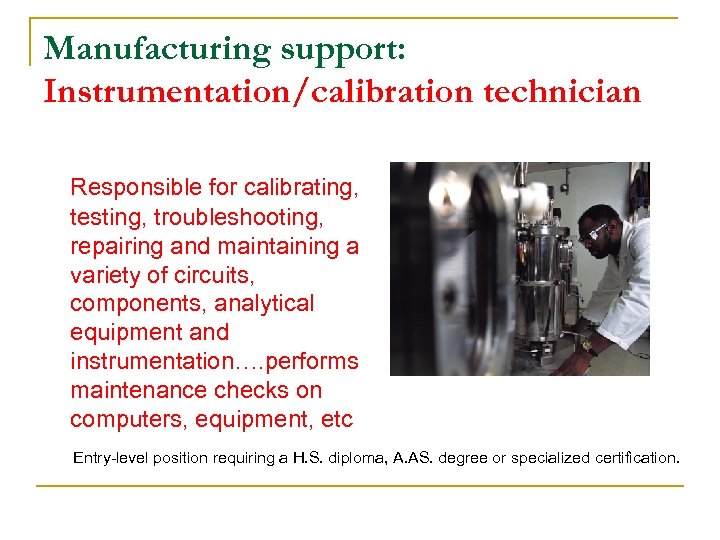 Manufacturing support:
Instrumentation/calibration technician

Responsible for calibrating, testing, troubleshooting, repairing and maintaining a variety of circuits, components, analytical equipment and instrumentation….performs maintenance checks on computers, equipment, etc

Entry-level position requiring a H.S. diploma, A.AS. degree or specialized certification.